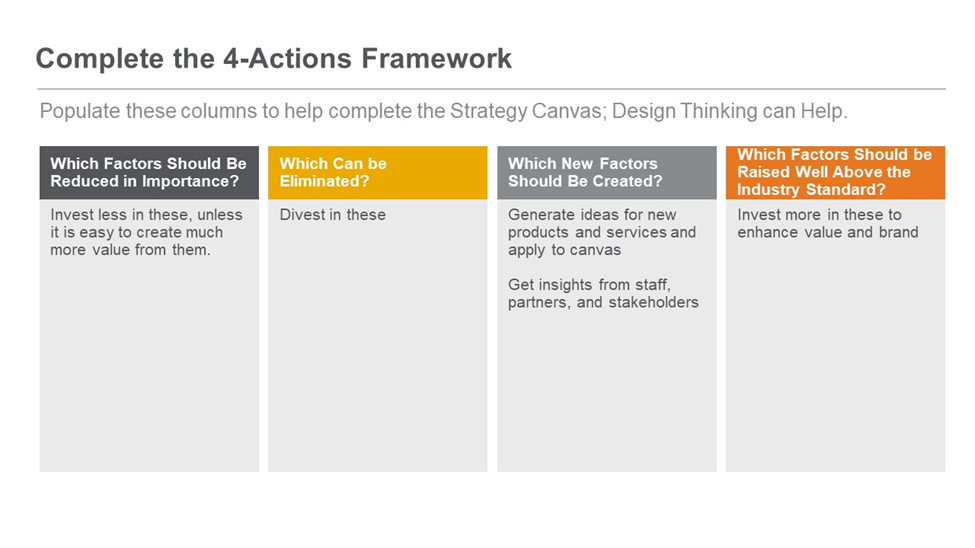 Complete the 4-Actions Framework

Populate these columns to help complete the Strategy Canvas; Design Thinking can Help.

Which Factors Should Be Reduced in Importance?

Invest less in these, unless it is easy to create much more value from them.

Which Can be Eliminated?

Divest in these

Which New Factors Should Be Created?

Generate ideas for new products and services and apply to canvas

Get insights from staff, partners, and stakeholders

Which Factors Should be Raised Well Above the Industry Standard?

Invest more in these to enhance value and brand